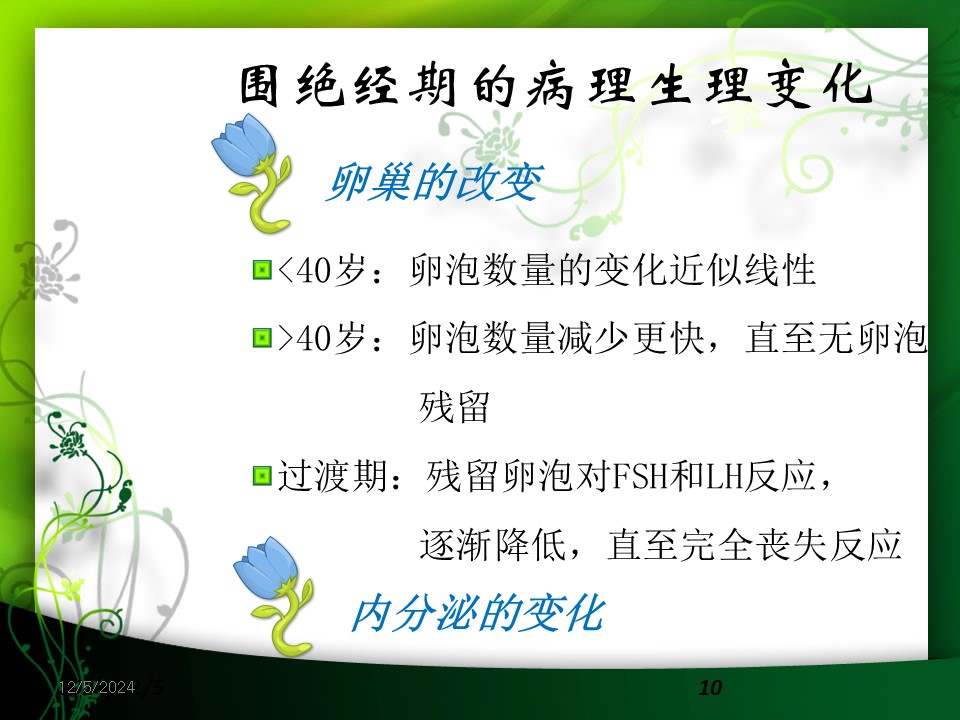 围绝经期的病理生理变化

卵巢的改变

<40岁：卵泡数量的变化近似线性

>40岁：卵泡数量减少更快，直至无卵泡残留

过渡期：残留卵泡对FSH和LH反应，逐渐降低，直至完全丧失反应

内分泌的变化

12/5/2024

10